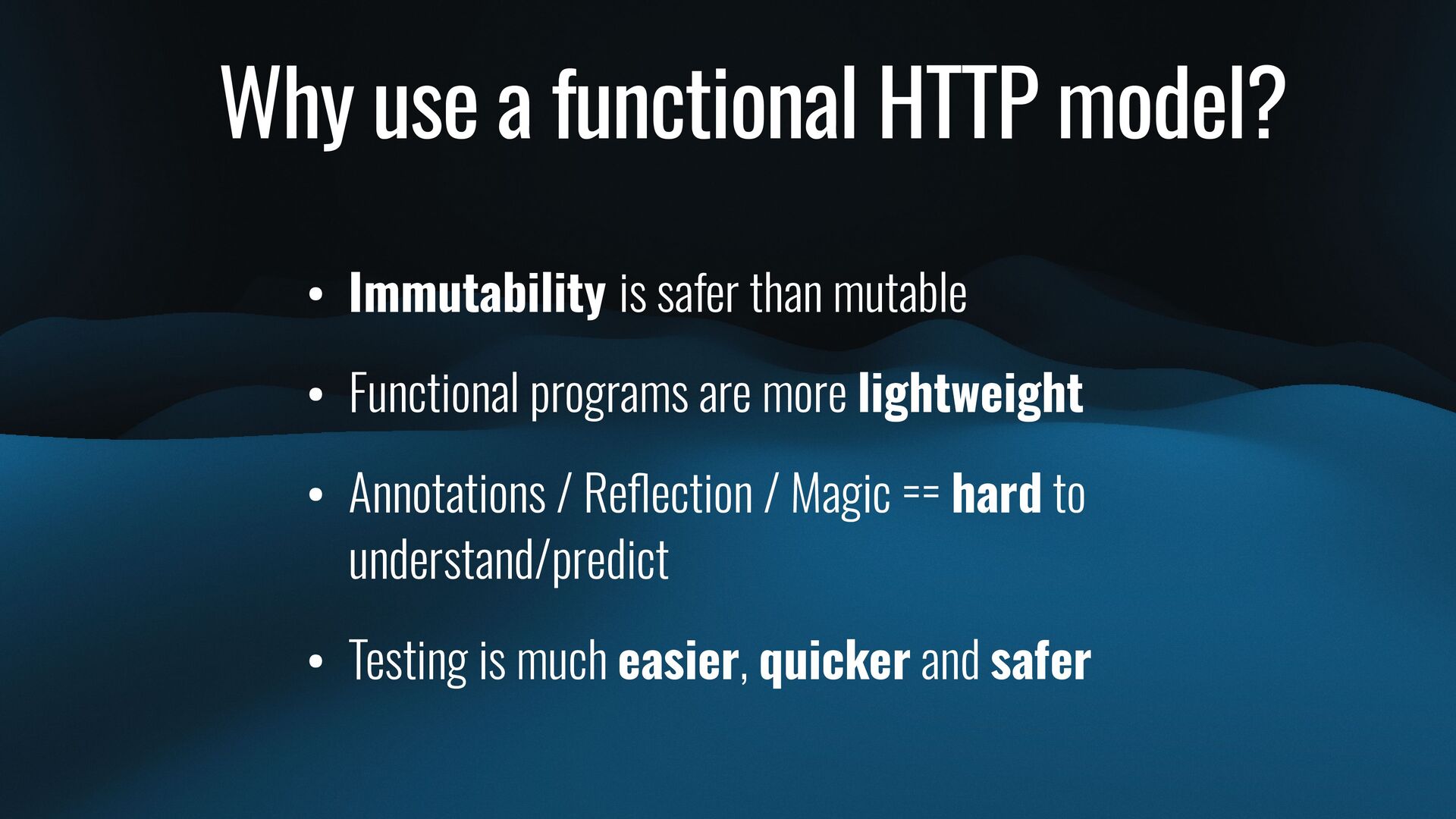 Why use a functional HTTP model?

• Immutability is safer than mutable

• Functional programs are more lightweight

• Annotations / Reflection / Magic == hard to understand/predict

• Testing is much easier, quicker and safer